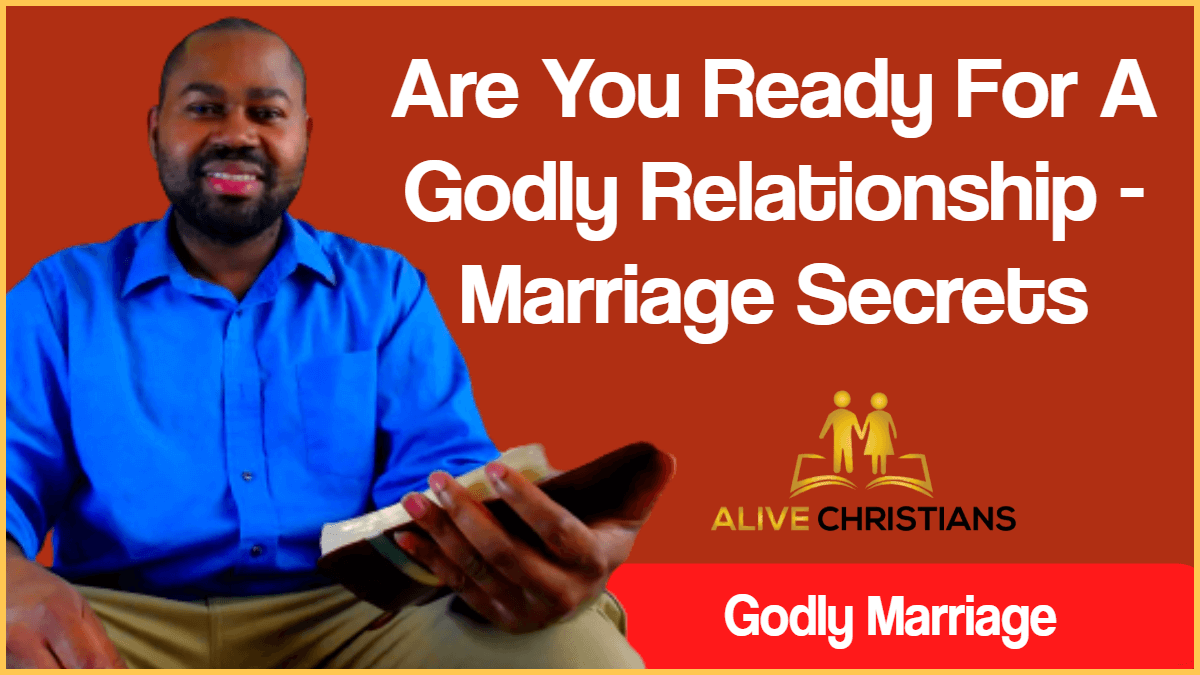 Are You Ready For A Godly Relationship - Marriage Secrets

ALIVE CHRISTIANS

Godly Marriage